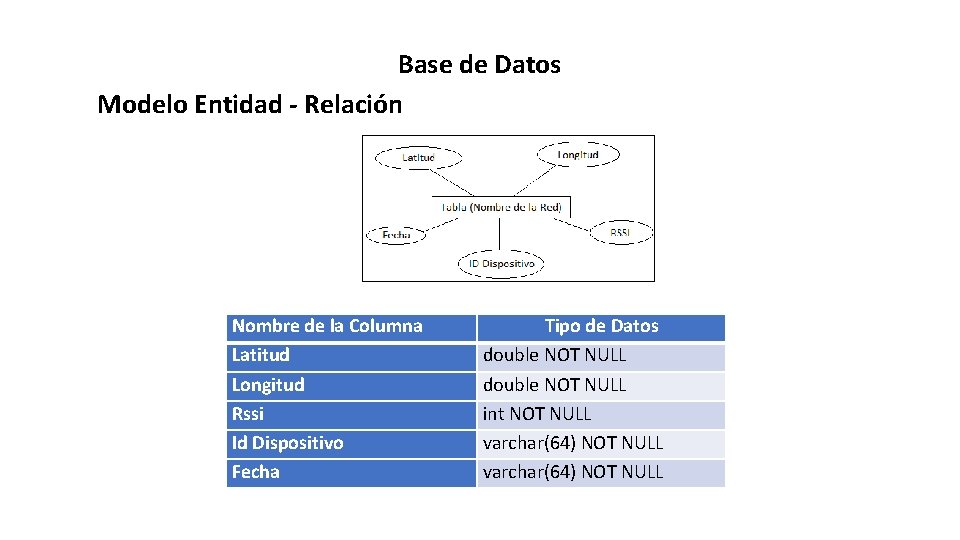 Base de Datos

Modelo Entidad - Relación

Latitud

Longitud

Tabla (Nombre de la Red)

Fecha

RSSI

ID Dispositivo

| Nombre de la Columna | Tipo de Datos |
|---|---|
| Latitud | double NOT NULL |
| Longitud | double NOT NULL |
| Rssi | int NOT NULL |
| Id Dispositivo | varchar(64) NOT NULL |
| Fecha | varchar(64) NOT NULL |